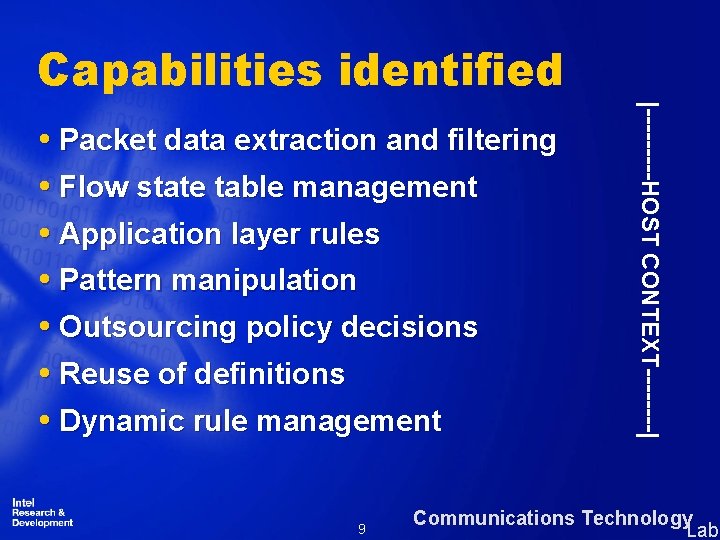 Capabilities identified

• Packet data extraction and filtering
• Flow state table management
• Application layer rules
• Pattern manipulation
• Outsourcing policy decisions
• Reuse of definitions
• Dynamic rule management

|--------HOST CONTEXT--------|

Intel
Research &
Development

9

Communications Technology Lab